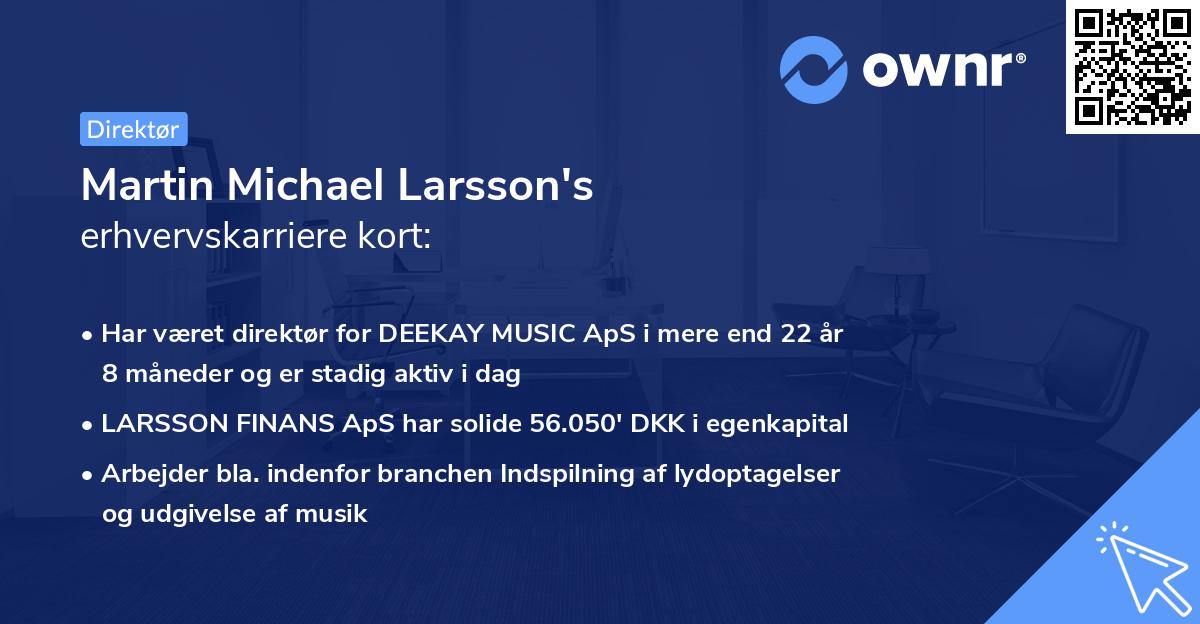 ownr®

Direktør

Martin Michael Larsson's
erhvervskarriere kort:

• Har været direktør for DEEKAY MUSIC ApS i mere end 22 år 8 måneder og er stadig aktiv i dag

• LARSSON FINANS ApS har solide 56.050' DKK i egenkapital

• Arbejder bla. indenfor branchen Indspilning af lydoptagelser og udgivelse af musik